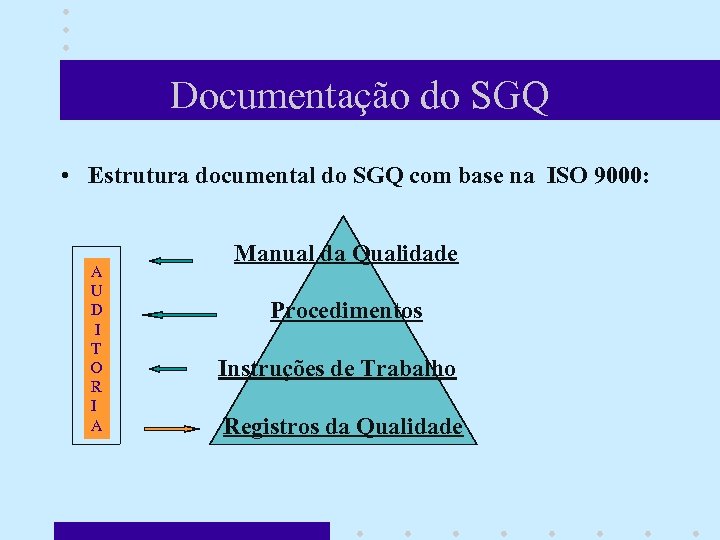 Documentação do SGQ

• Estrutura documental do SGQ com base na ISO 9000:

AUDITORIA

Manual da Qualidade

Procedimentos

Instruções de Trabalho

Registros da Qualidade